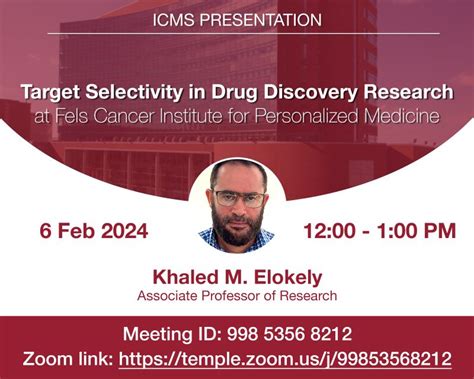 ICMS PRESENTATION

Target Selectivity in Drug Discovery Research
at Fels Cancer Institute for Personalized Medicine

6 Feb 2024

12:00 - 1:00 PM

Khaled M. Elokely
Associate Professor of Research

Meeting ID: 998 5356 8212
Zoom link: https://temple.zoom.us/j/99853568212